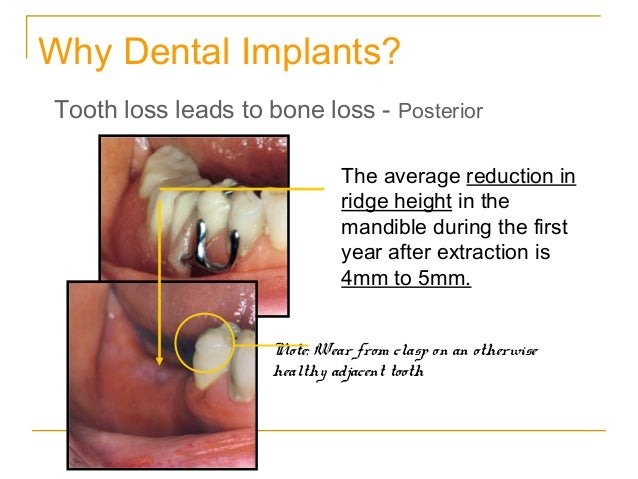 Why Dental Implants?

Tooth loss leads to bone loss - Posterior

The average reduction in ridge height in the mandible during the first year after extraction is 4mm to 5mm.

Note: Wear from clasp on an otherwise healthy adjacent tooth